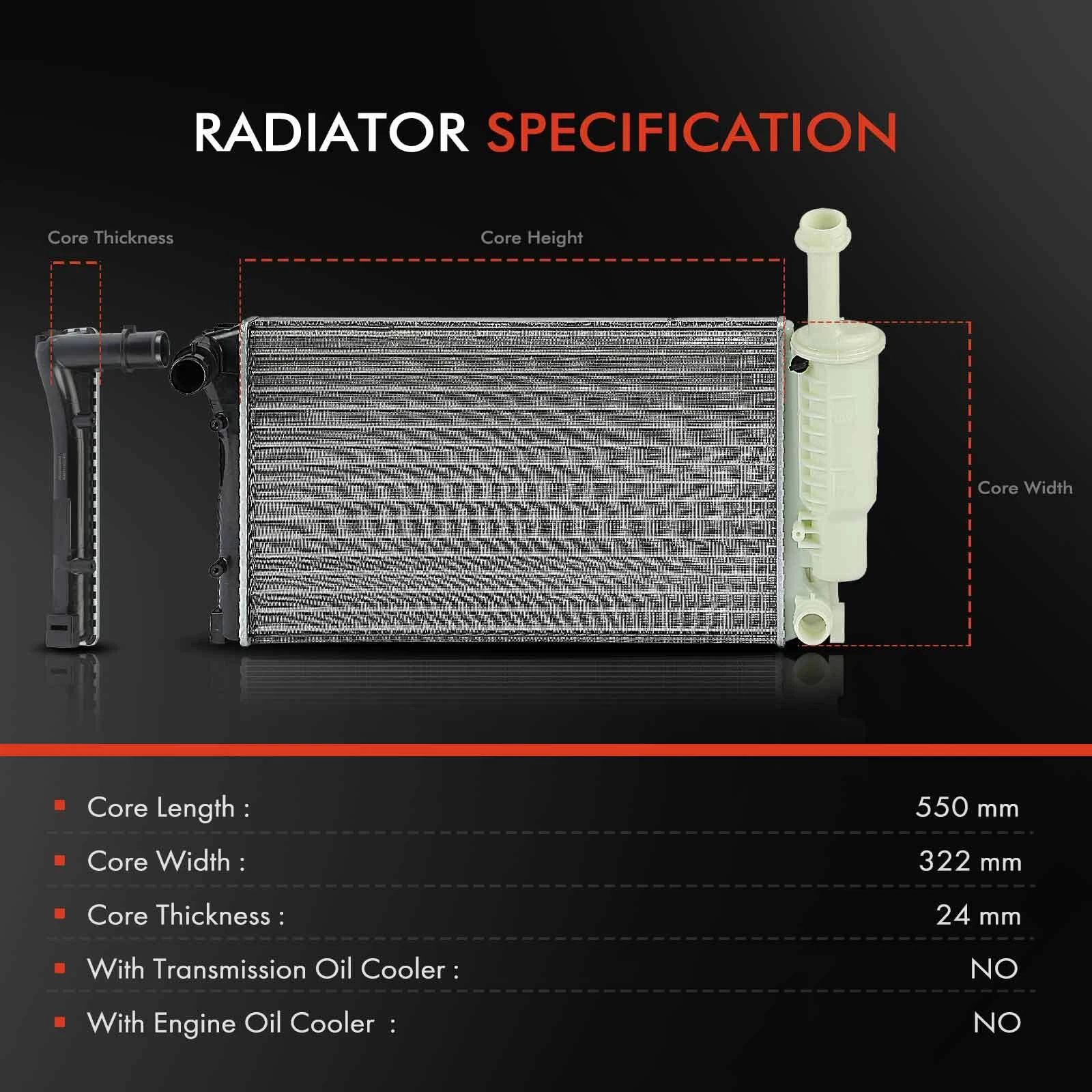 RADIATOR SPECIFICATION

Core Thickness

Core Height

Core Width

| | |
|---|---|
| Core Length : | 550 mm |
| Core Width : | 322 mm |
| Core Thickness : | 24 mm |
| With Transmission Oil Cooler : | NO |
| With Engine Oil Cooler : | NO |